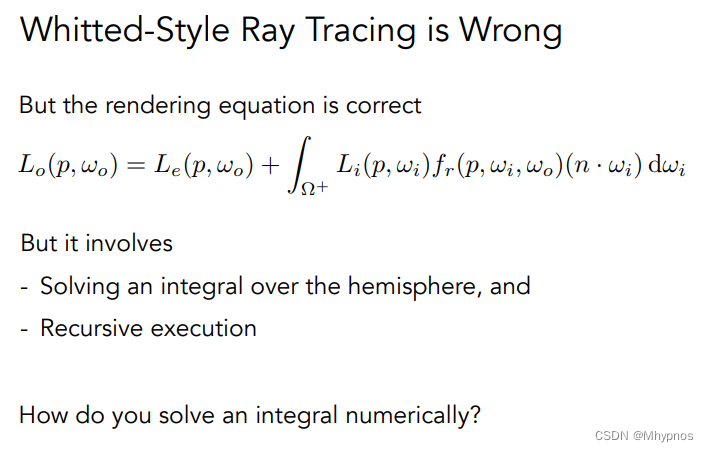 Whitted-Style Ray Tracing is Wrong

But the rendering equation is correct

$L_o(p, \omega_o) = L_e(p, \omega_o) + \int_{\Omega^+} L_i(p, \omega_i) f_r(p, \omega_i, \omega_o)(n \cdot \omega_i) \, \mathrm{d}\omega_i$

But it involves

- Solving an integral over the hemisphere, and

- Recursive execution

How do you solve an integral numerically?

CSDN @Mhypnos